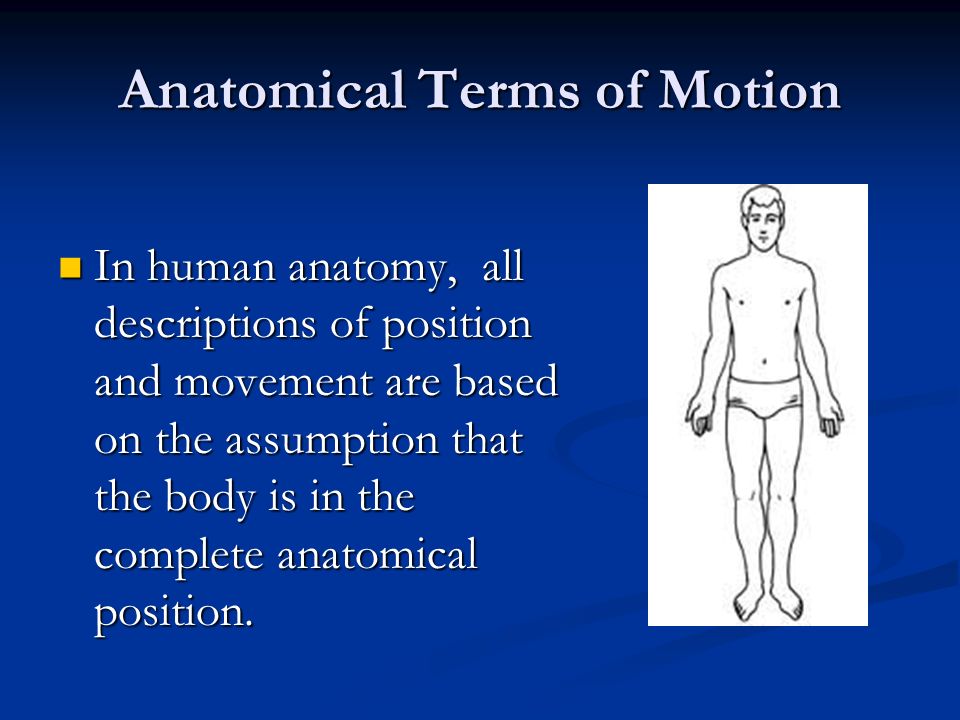 Anatomical Terms of Motion

In human anatomy,  all descriptions of position and movement are based on the assumption that the body is in the complete anatomical position.